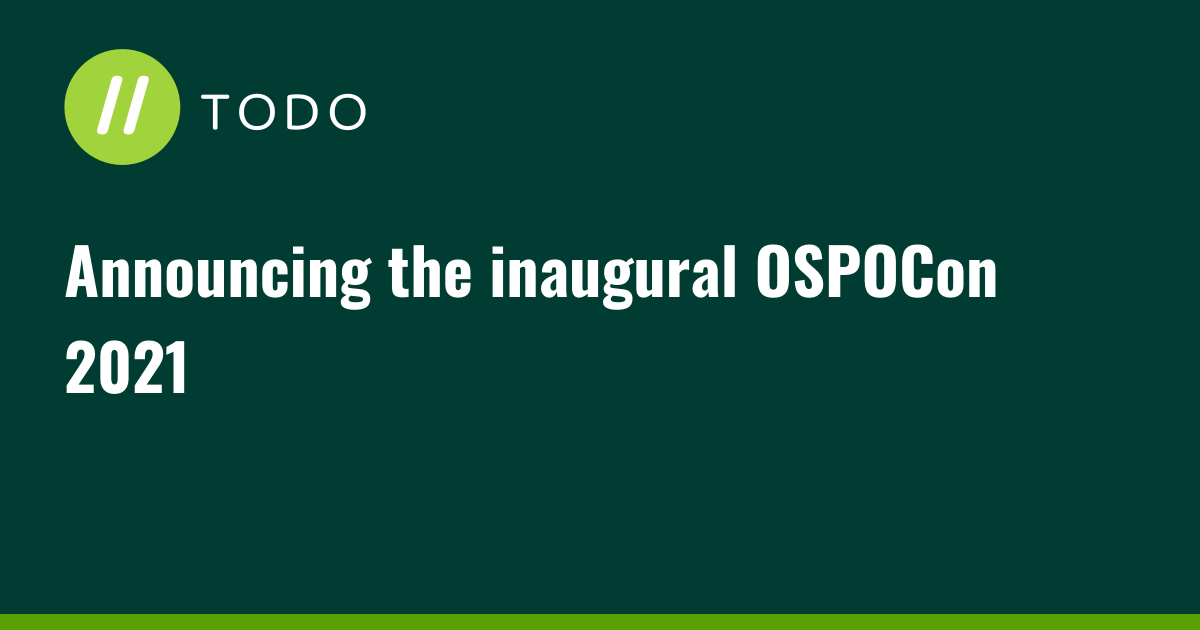 //

TODO

Announcing the inaugural OSPOCon 2021